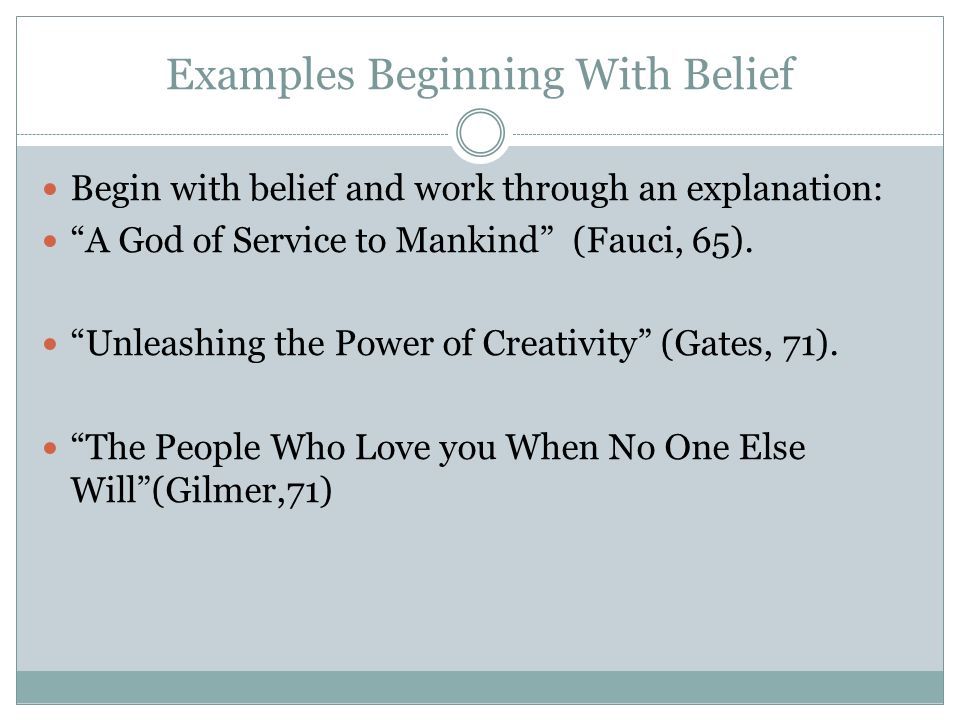 Examples Beginning With Belief

- Begin with belief and work through an explanation:
- “A God of Service to Mankind” (Fauci, 65).

- “Unleashing the Power of Creativity” (Gates, 71).

- “The People Who Love you When No One Else Will”(Gilmer,71)